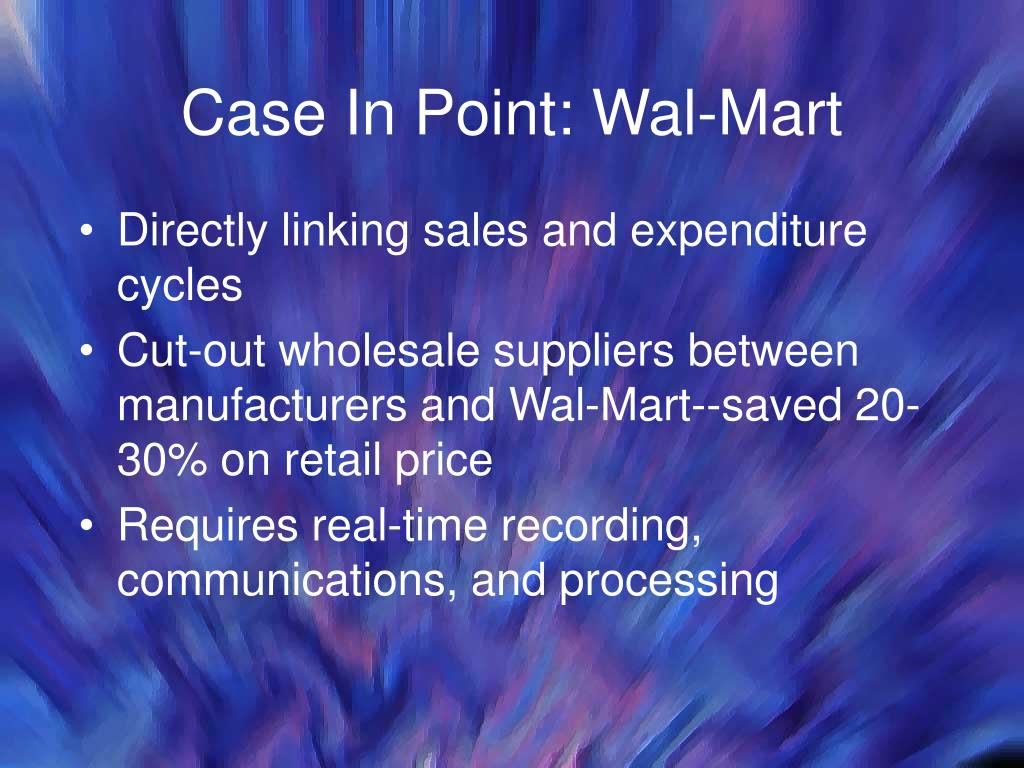 Case In Point: Wal-Mart

• Directly linking sales and expenditure cycles
• Cut-out wholesale suppliers between manufacturers and Wal-Mart--saved 20-30% on retail price
• Requires real-time recording, communications, and processing